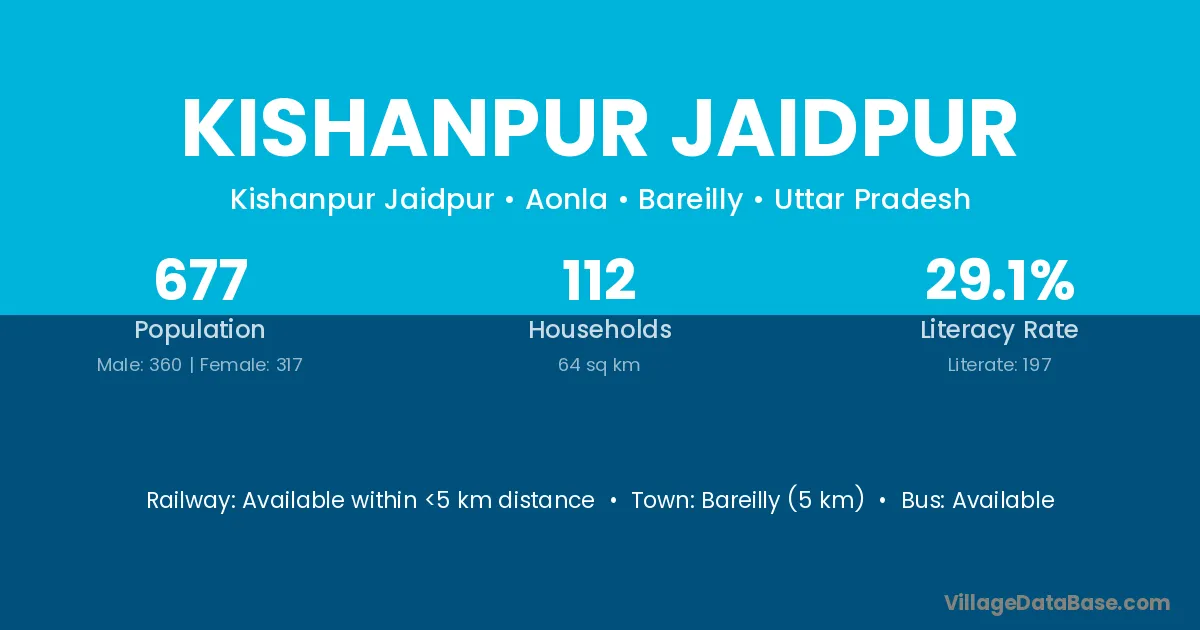 KISHANPUR JAIDPUR

Kishanpur Jaidpur • Aonla • Bareilly • Uttar Pradesh

677
Population
Male: 360 | Female: 317

112
Households
64 sq km

29.1%
Literacy Rate
Literate: 197

Railway: Available within <5 km distance • Town: Bareilly (5 km) • Bus: Available

VillageDataBase.com